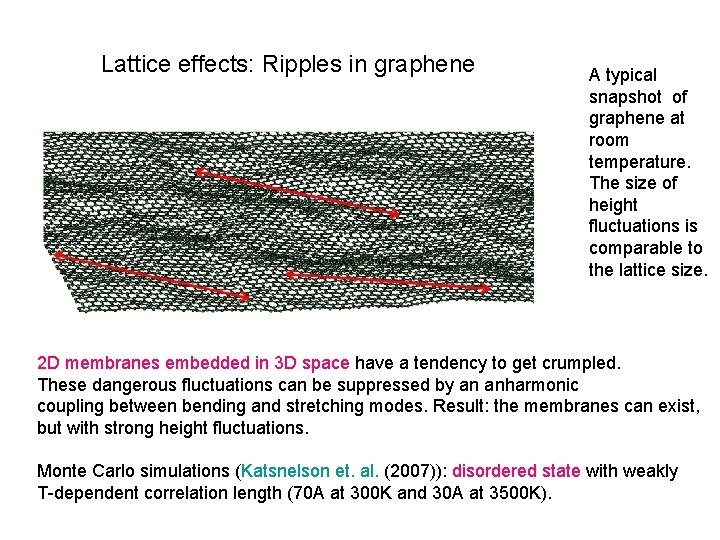 Lattice effects: Ripples in graphene

A typical snapshot of graphene at room temperature. The size of height fluctuations is comparable to the lattice size.

2D membranes embedded in 3D space have a tendency to get crumpled. These dangerous fluctuations can be suppressed by an anharmonic coupling between bending and stretching modes. Result: the membranes can exist, but with strong height fluctuations.

Monte Carlo simulations (Katsnelson et. al. (2007)): disordered state with weakly T-dependent correlation length (70A at 300K and 30A at 3500K).